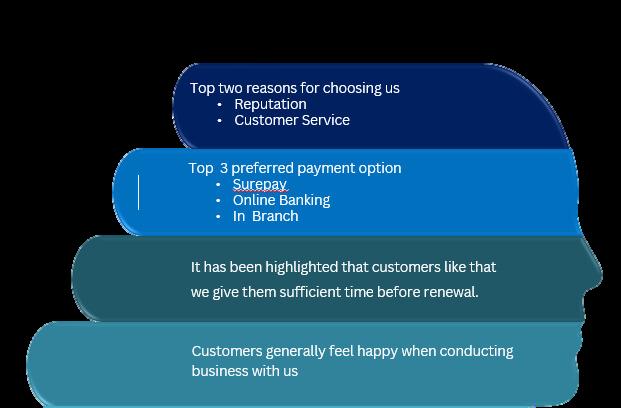 Top two reasons for choosing us
• Reputation
• Customer Service

Top 3 preferred payment option
• Surepay
• Online Banking
• In Branch

It has been highlighted that customers like that we give them sufficient time before renewal.

Customers generally feel happy when conducting business with us